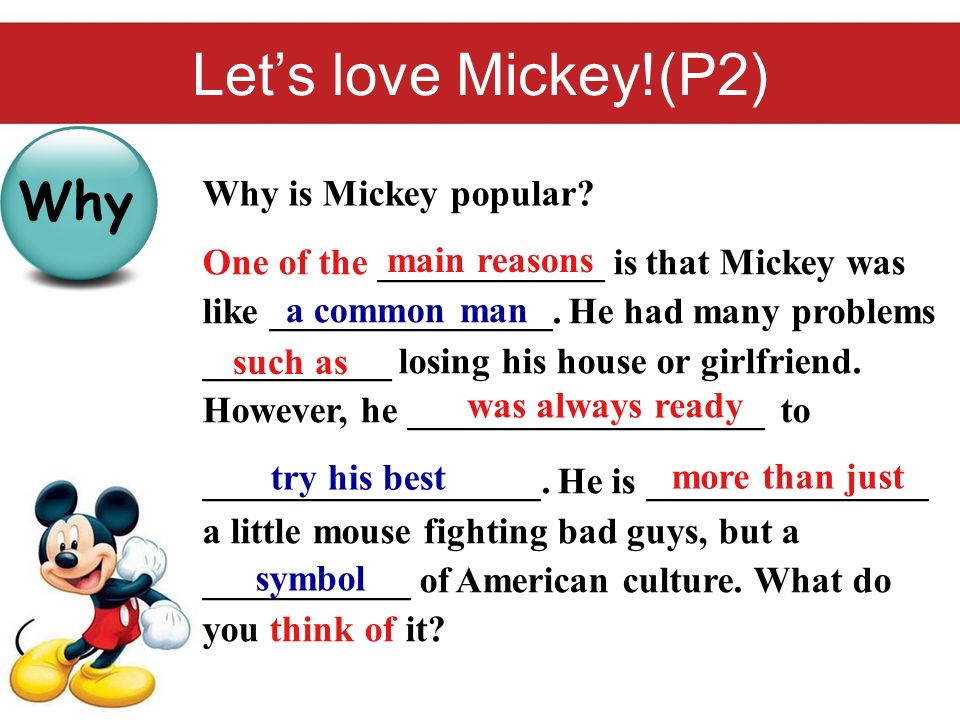 Let's love Mickey!(P2)

Why

Why is Mickey popular?

One of the main reasons is that Mickey was like a common man. He had many problems such as losing his house or girlfriend. However, he was always ready to try his best. He is more than just a little mouse fighting bad guys, but a symbol of American culture. What do you think of it?